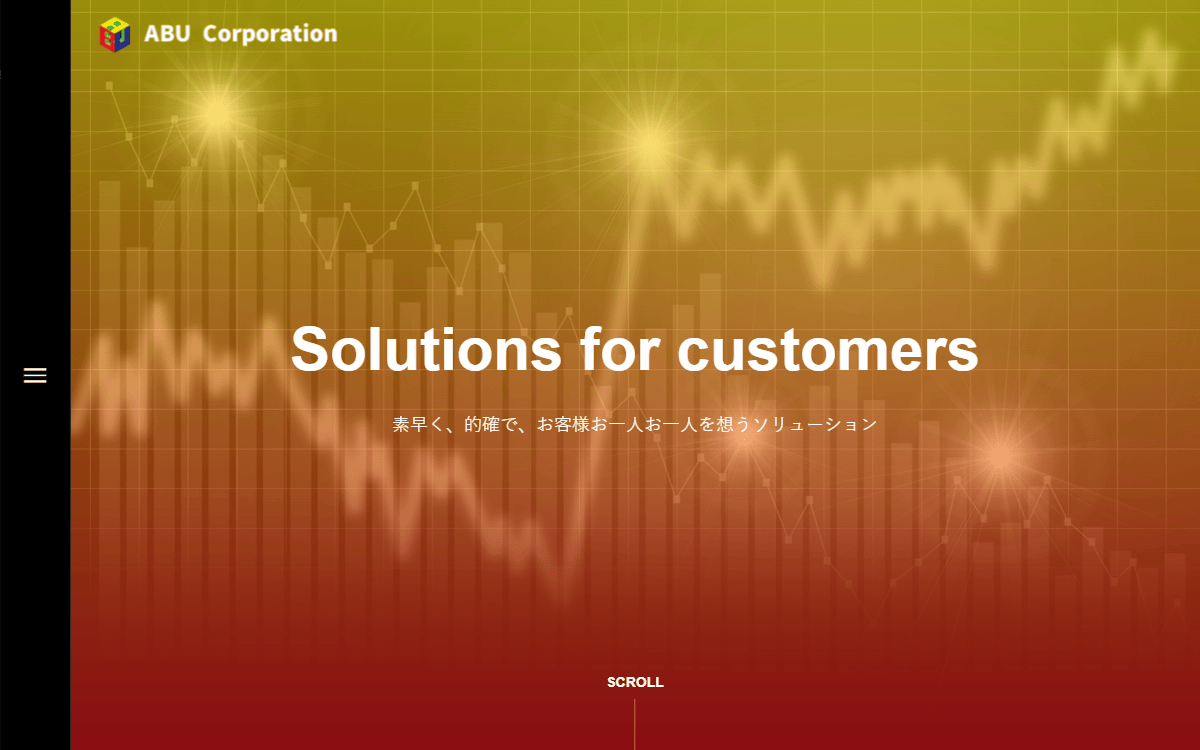 ABU Corporation

Solutions for customers

素早く、的確で、お客様お一人お一人を想うソリューション

SCROLL